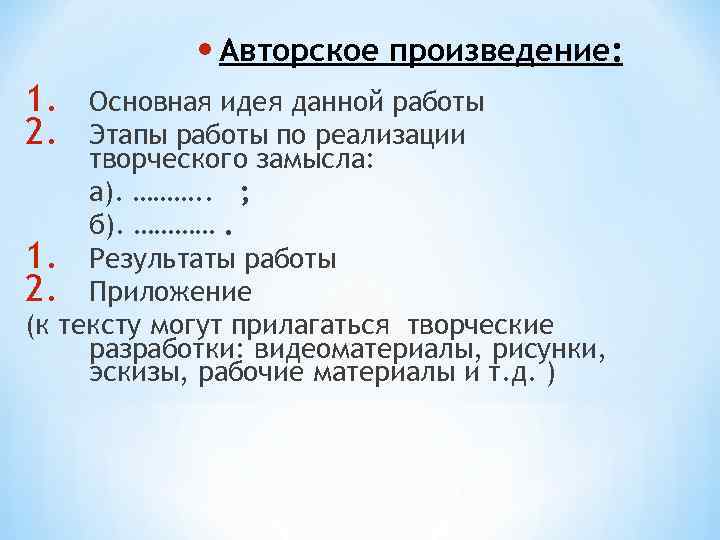 • Авторское произведение:

1. Основная идея данной работы
2. Этапы работы по реализации творческого замысла:
а). ……….. ;
б). ………… .
1. Результаты работы
2. Приложение
(к тексту могут прилагаться творческие разработки: видеоматериалы, рисунки, эскизы, рабочие материалы и т.д. )